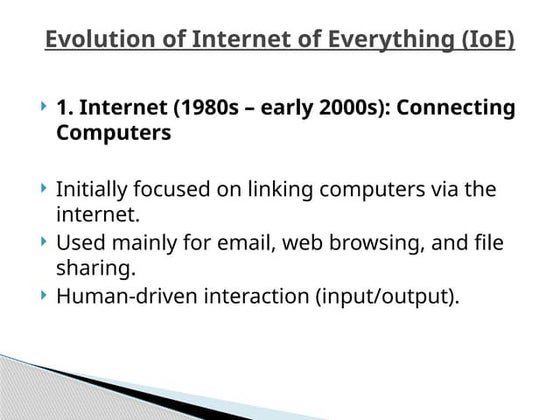 Evolution of Internet of Everything (IoE)

1. Internet (1980s – early 2000s): Connecting Computers

Initially focused on linking computers via the internet.

Used mainly for email, web browsing, and file sharing.

Human-driven interaction (input/output).